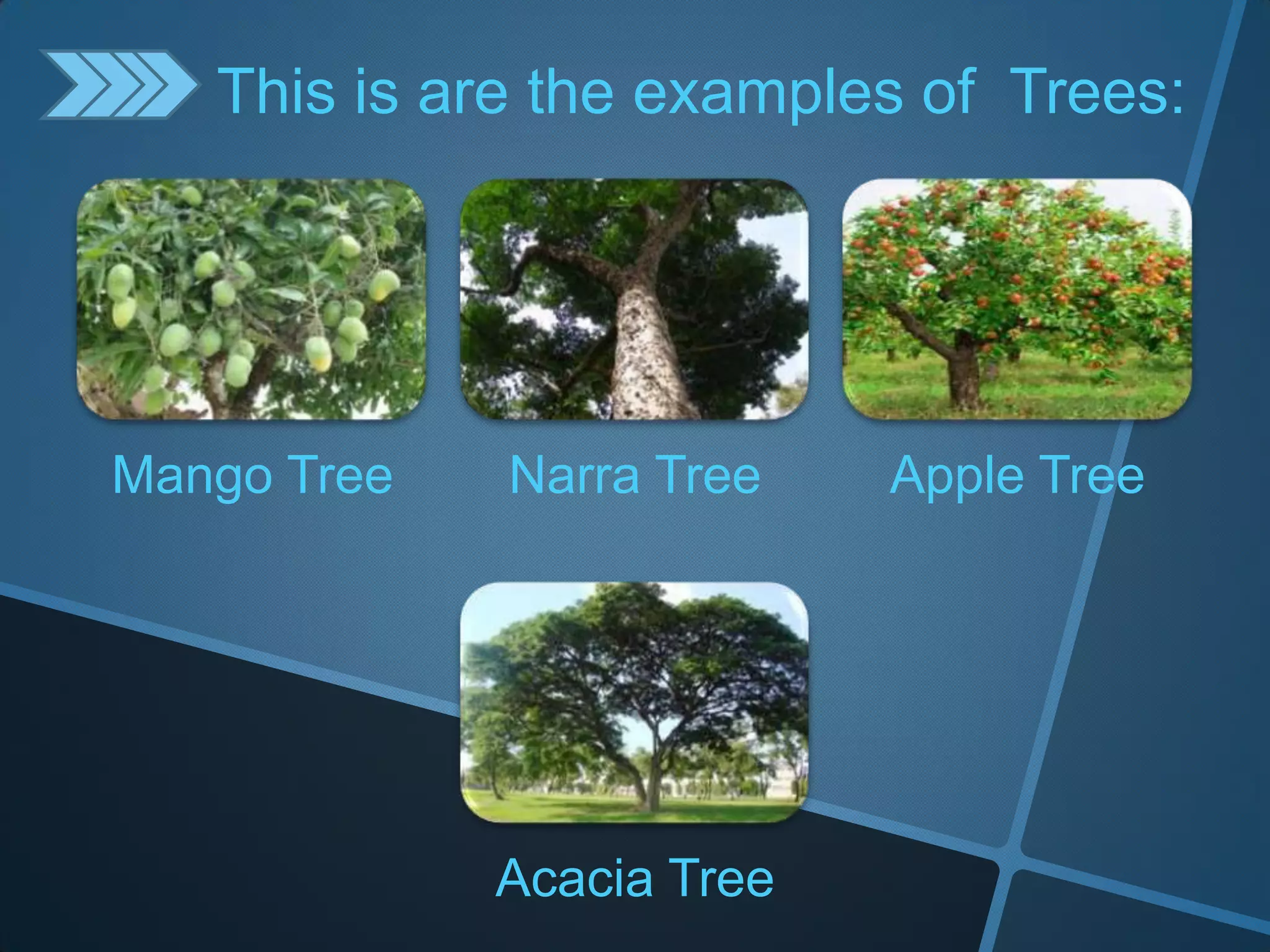 This is are the examples of Trees:

Mango Tree

Narra Tree

Apple Tree

Acacia Tree